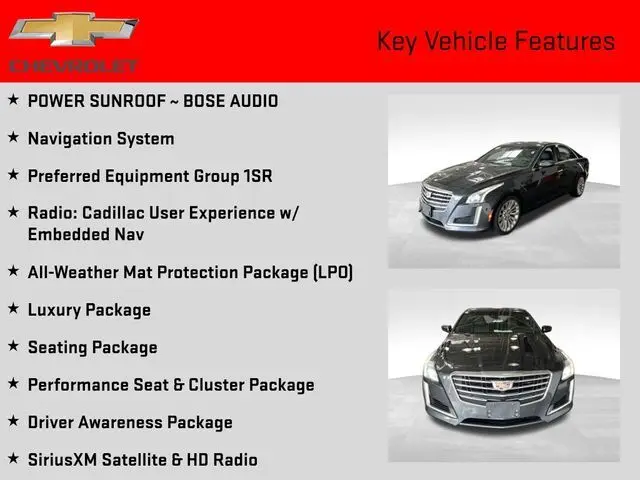 CHEVROLET

Key Vehicle Features

★ POWER SUNROOF ~ BOSE AUDIO

★ Navigation System

★ Preferred Equipment Group 1SR

★ Radio: Cadillac User Experience w/ Embedded Nav

★ All-Weather Mat Protection Package (LPO)

★ Luxury Package

★ Seating Package

★ Performance Seat & Cluster Package

★ Driver Awareness Package

★ SiriusXM Satellite & HD Radio